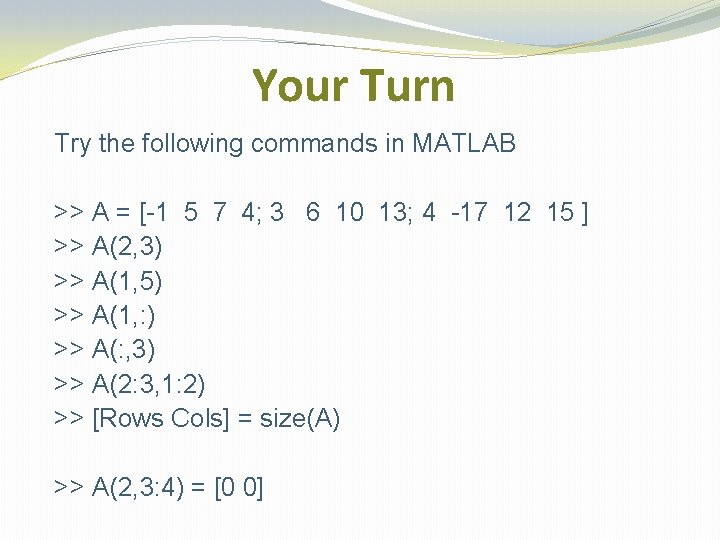 Your Turn

Try the following commands in MATLAB

>> A = [-1 5 7 4; 3 6 10 13; 4 -17 12 15 ]
>> A(2,3)
>> A(1,5)
>> A(1,:)
>> A(:,3)
>> A(2:3,1:2)
>> [Rows Cols] = size(A)

>> A(2,3:4) = [0 0]